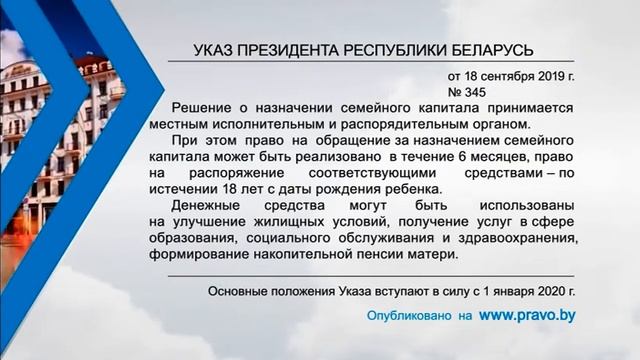 УКАЗ ПРЕЗИДЕНТА РЕСПУБЛИКИ БЕЛАРУСЬ

от 18 сентября 2019 г.
№ 345

Решение о назначении семейного капитала принимается местным исполнительным и распорядительным органом.

При этом право на обращение за назначением семейного капитала может быть реализовано в течение 6 месяцев, право на распоряжение соответствующими средствами – по истечении 18 лет с даты рождения ребенка.

Денежные средства могут быть использованы на улучшение жилищных условий, получение услуг в сфере образования, социального обслуживания и здравоохранения, формирование накопительной пенсии матери.

Основные положения Указа вступают в силу с 1 января 2020 г.

Опубликовано на www.pravo.by